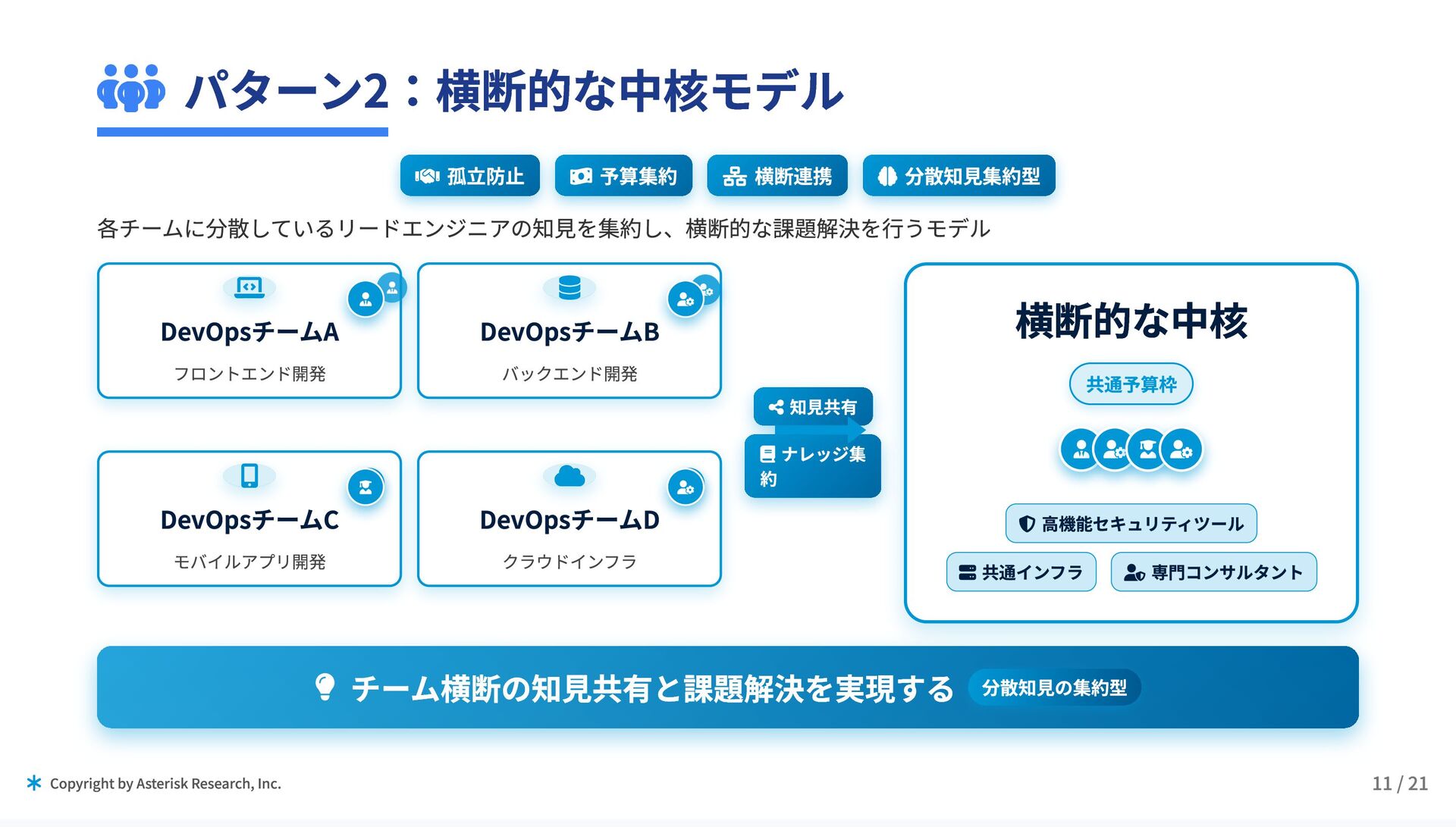 パターン2：横断的な中核モデル

孤立防止　予算集約　横断連携　分散知見集約型

各チームに分散しているリードエンジニアの知見を集約し、横断的な課題解決を行うモデル

DevOpsチームA
フロントエンド開発

DevOpsチームB
バックエンド開発

DevOpsチームC
モバイルアプリ開発

DevOpsチームD
クラウドインフラ

知見共有

ナレッジ集約

横断的な中核

共通予算枠

高機能セキュリティツール

共通インフラ

専門コンサルタント

チーム横断の知見共有と課題解決を実現する　分散知見の集約型

Copyright by Asterisk Research, Inc.

11 / 21